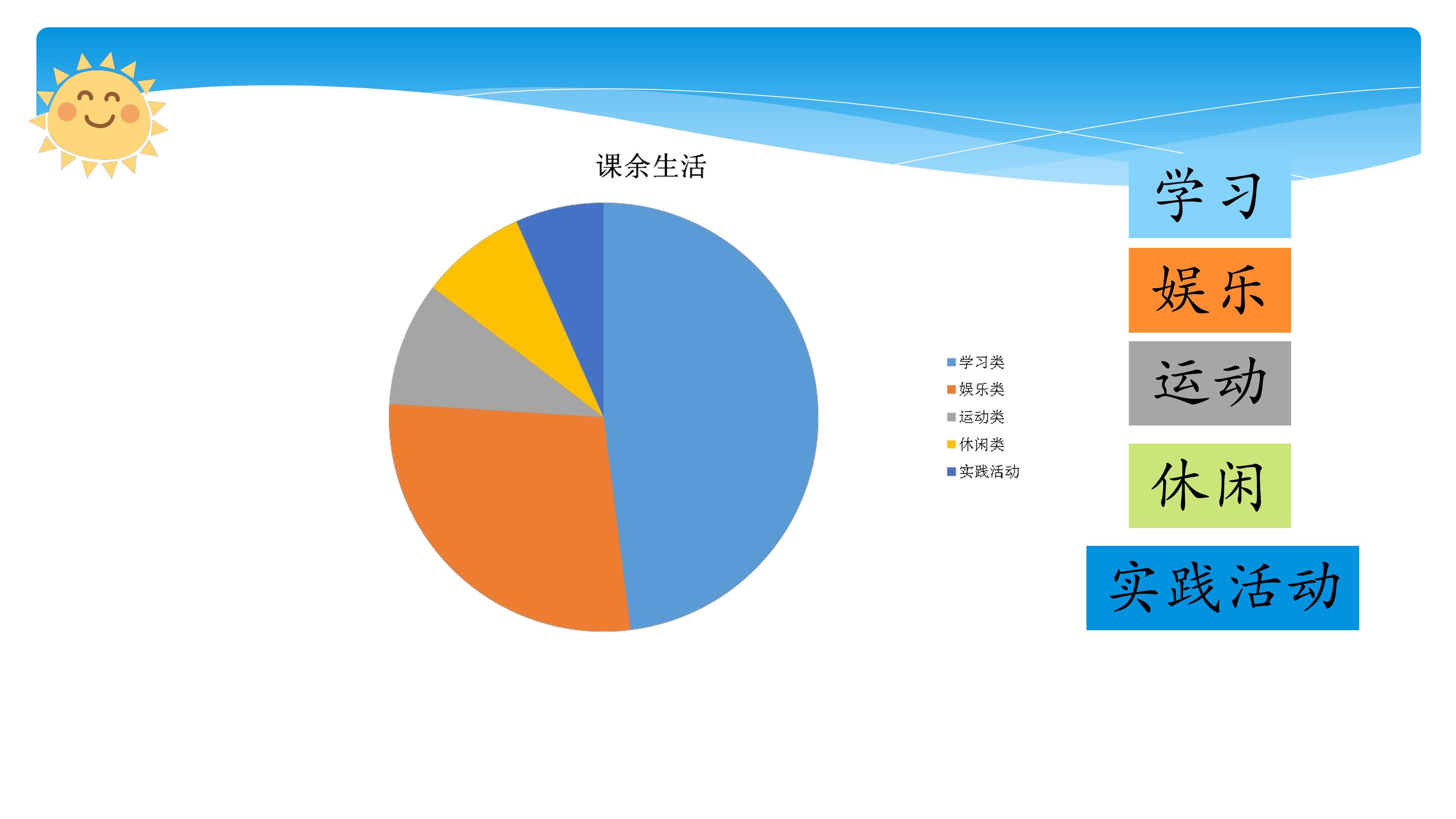 课余生活

学习类
娱乐类
运动类
休闲类
实践活动

学习

娱乐

运动

休闲

实践活动